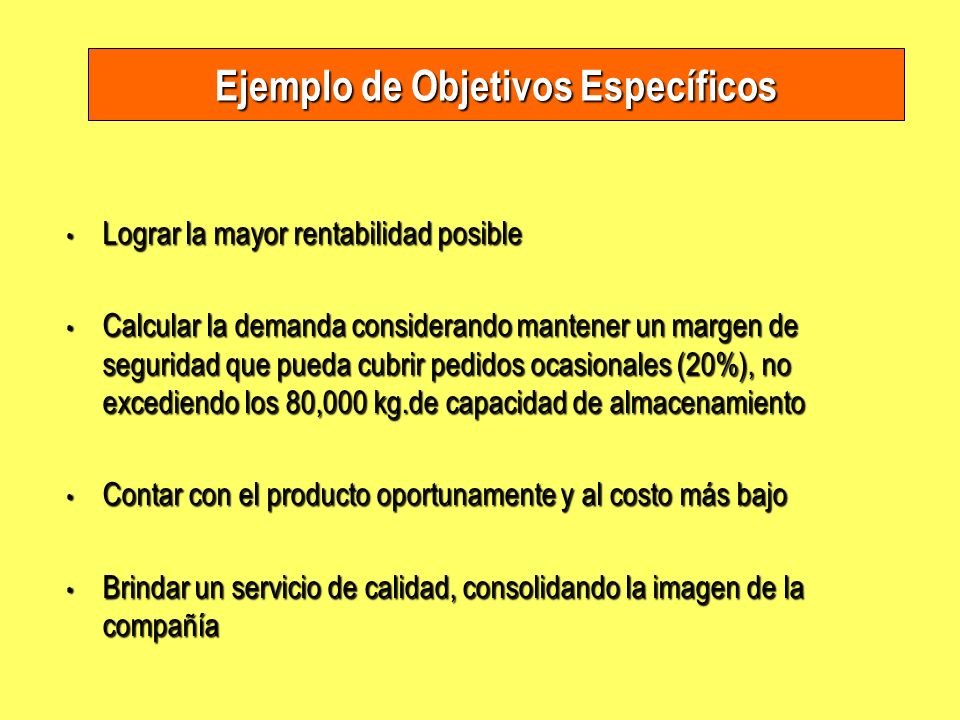 Ejemplo de Objetivos Específicos

• Lograr la mayor rentabilidad posible

• Calcular la demanda considerando mantener un margen de seguridad que pueda cubrir pedidos ocasionales (20%), no excediendo los 80,000 kg.de capacidad de almacenamiento

• Contar con el producto oportunamente y al costo más bajo

• Brindar un servicio de calidad, consolidando la imagen de la compañía